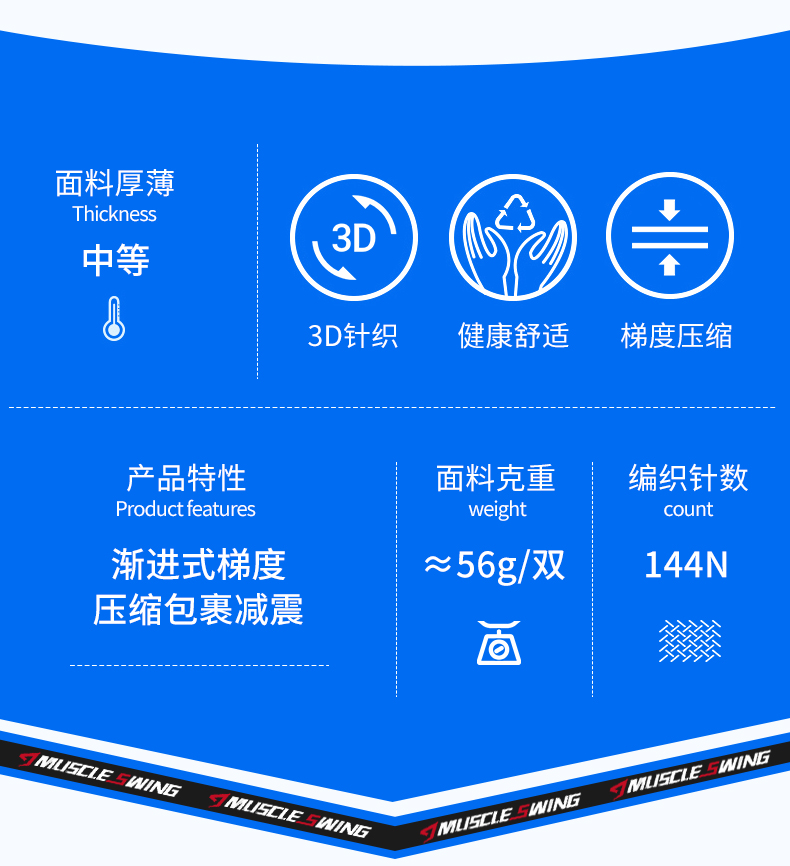 面料厚薄
Thickness
中等

3D

3D针织

健康舒适

梯度压缩

产品特性
Product features
渐进式梯度
压缩包裹减震

面料克重
weight
≈56g/双

编织针数
count
144N

MUSCLE SWING
MUSCLE SWING
MUSCLE SWING
MUSCLE SWING